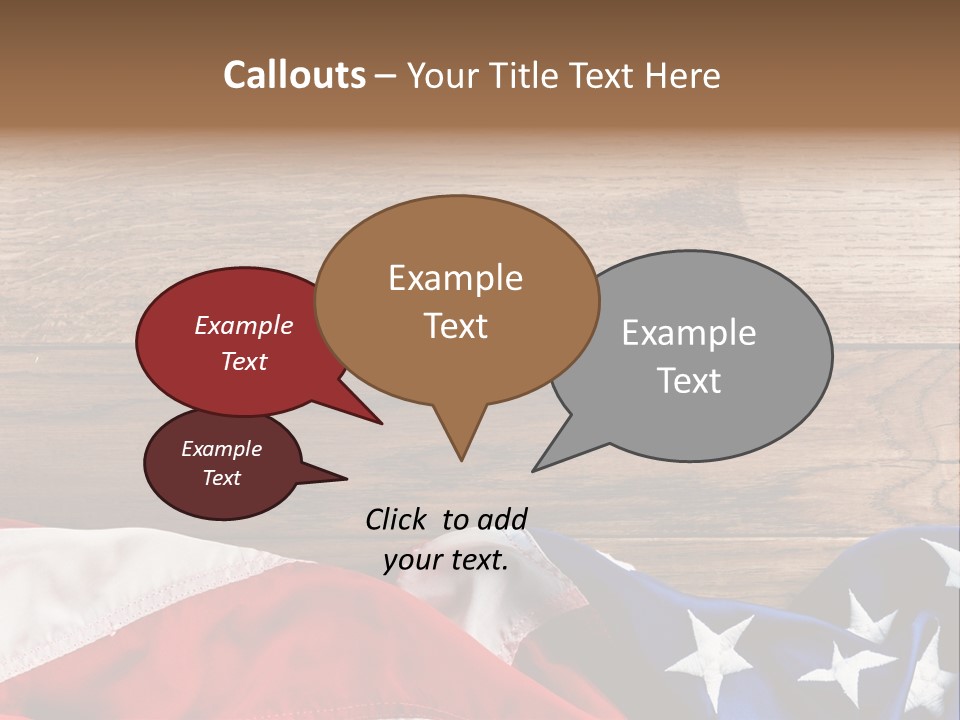 Callouts – Your Title Text Here

Example Text

Example Text

Example Text

Example Text

Click to add your text.